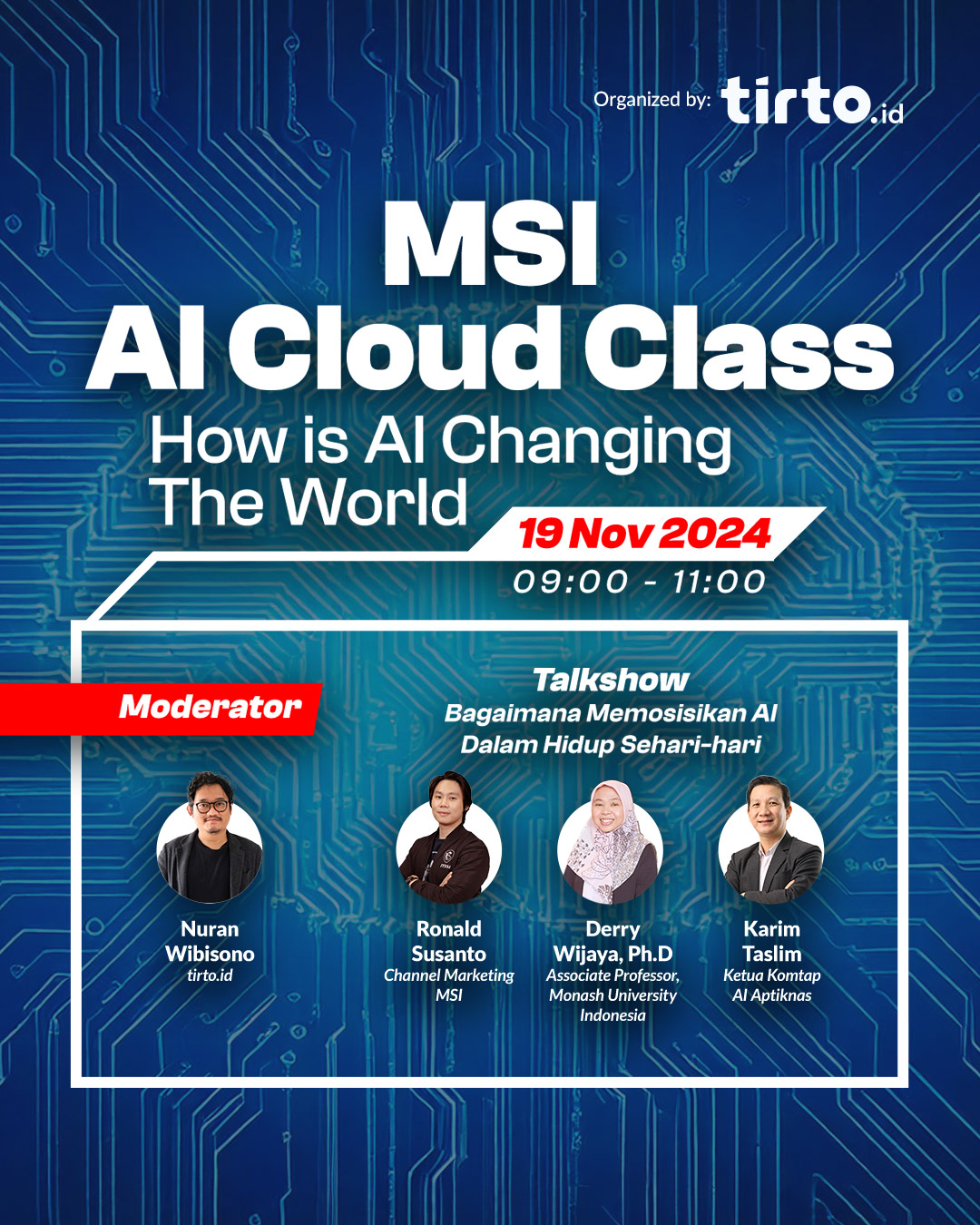 Organized by: tirto.id

MSI
AI Cloud Class
How is AI Changing The World

19 Nov 2024
09:00 - 11:00

Moderator

Talkshow
Bagaimana Memosisikan AI Dalam Hidup Sehari-hari

Nuran Wibisono
tirto.id

Ronald Susanto
Channel Marketing MSI

Derry Wijaya, Ph.D
Associate Professor, Monash University Indonesia

Karim Taslim
Ketua Komtap AI Aptiknas